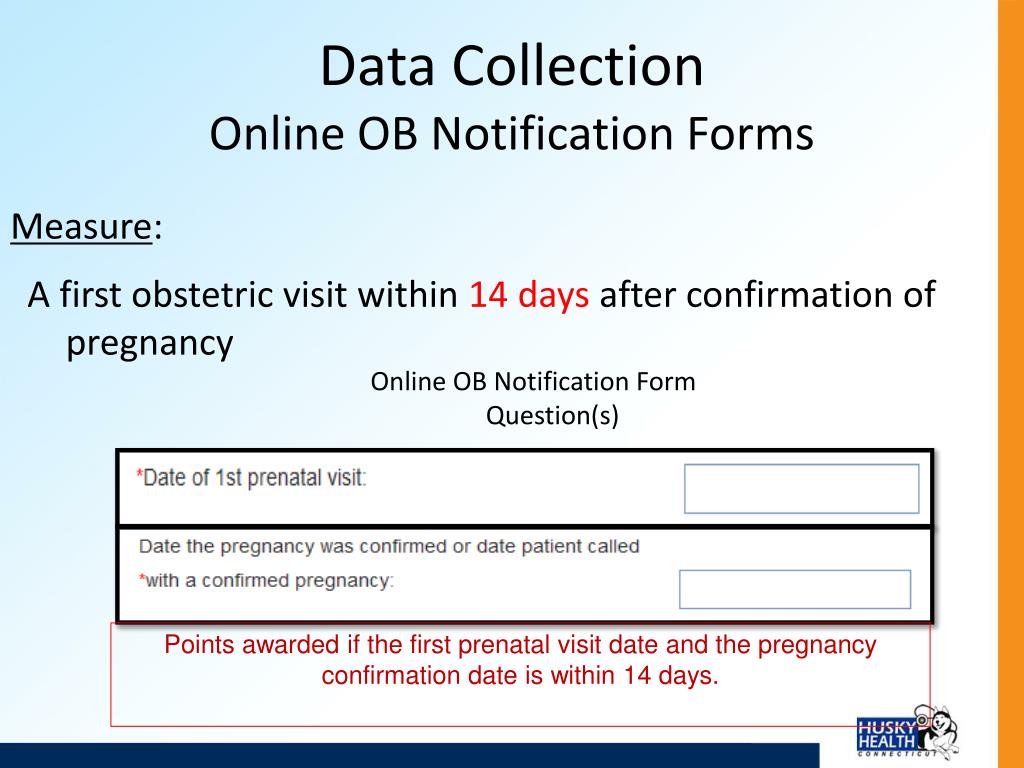 Data Collection
Online OB Notification Forms

Measure:

A first obstetric visit within 14 days after confirmation of pregnancy

Online OB Notification Form
Question(s)

*Date of 1st prenatal visit:

Date the pregnancy was confirmed or date patient called
*with a confirmed pregnancy:

Points awarded if the first prenatal visit date and the pregnancy confirmation date is within 14 days.

HUSKY HEALTH CONNECTICUT